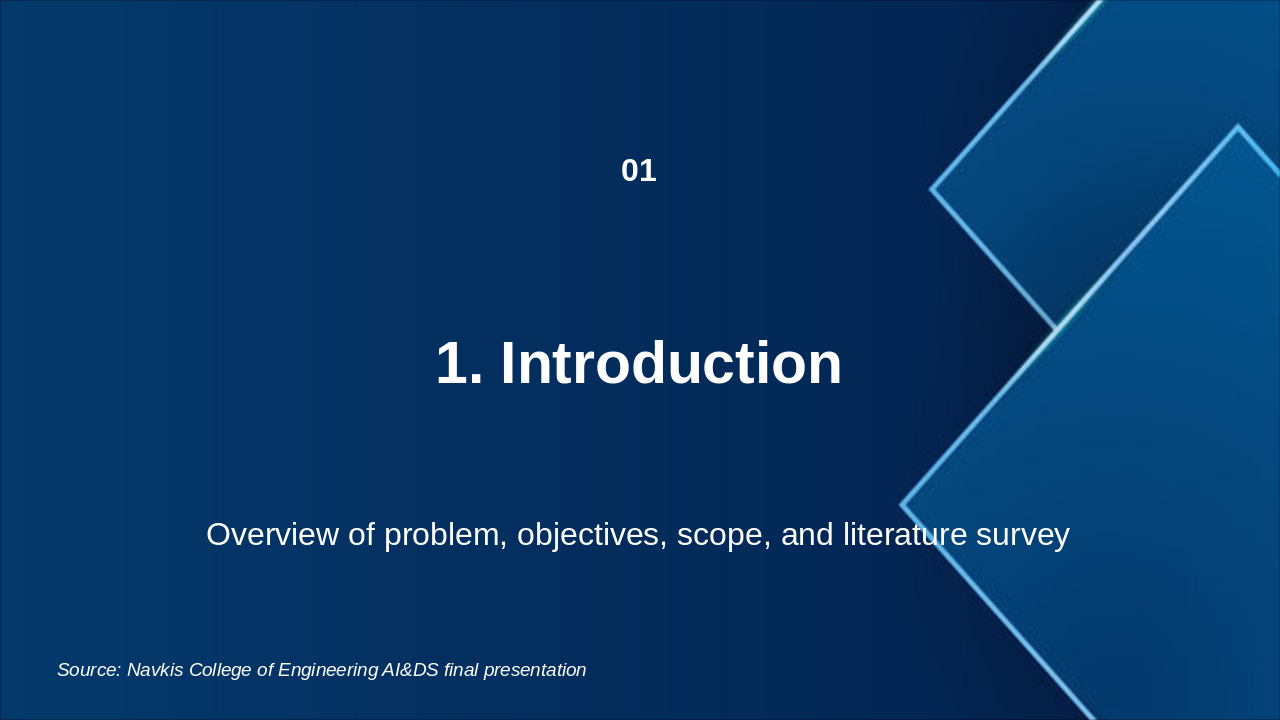 01

1. Introduction

Overview of problem, objectives, scope, and literature survey

Source: Navkis College of Engineering AI&DS final presentation